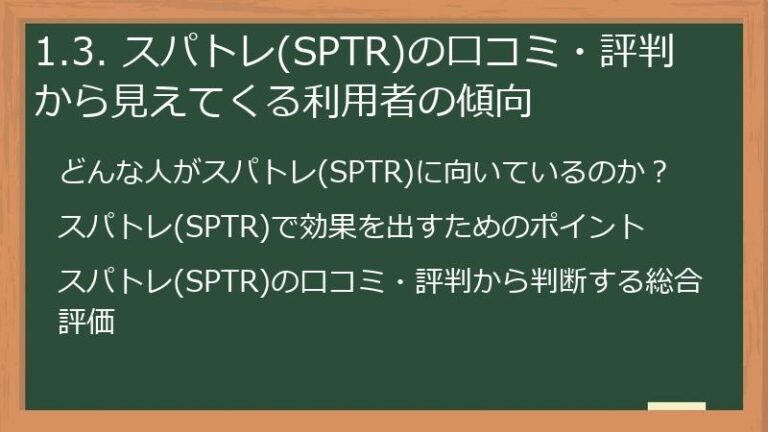 1.3. スパトレ(SPTR)の口コミ・評判から見えてくる利用者の傾向

どんな人がスパトレ(SPTR)に向いているのか？

スパトレ(SPTR)で効果を出すためのポイント

スパトレ(SPTR)の口コミ・評判から判断する総合評価